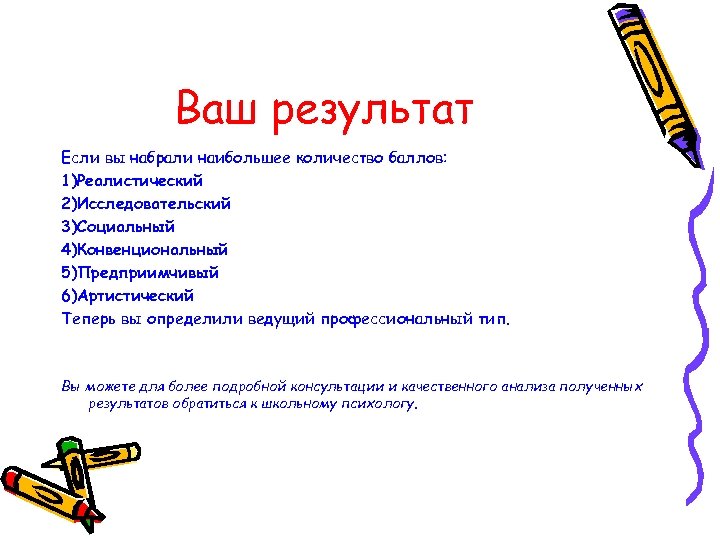 Ваш результат

Если вы набрали наибольшее количество баллов:
1)Реалистический
2)Исследовательский
3)Социальный
4)Конвенциональный
5)Предприимчивый
6)Артистический
Теперь вы определили ведущий профессиональный тип.

Вы можете для более подробной консультации и качественного анализа полученных результатов обратиться к школьному психологу.